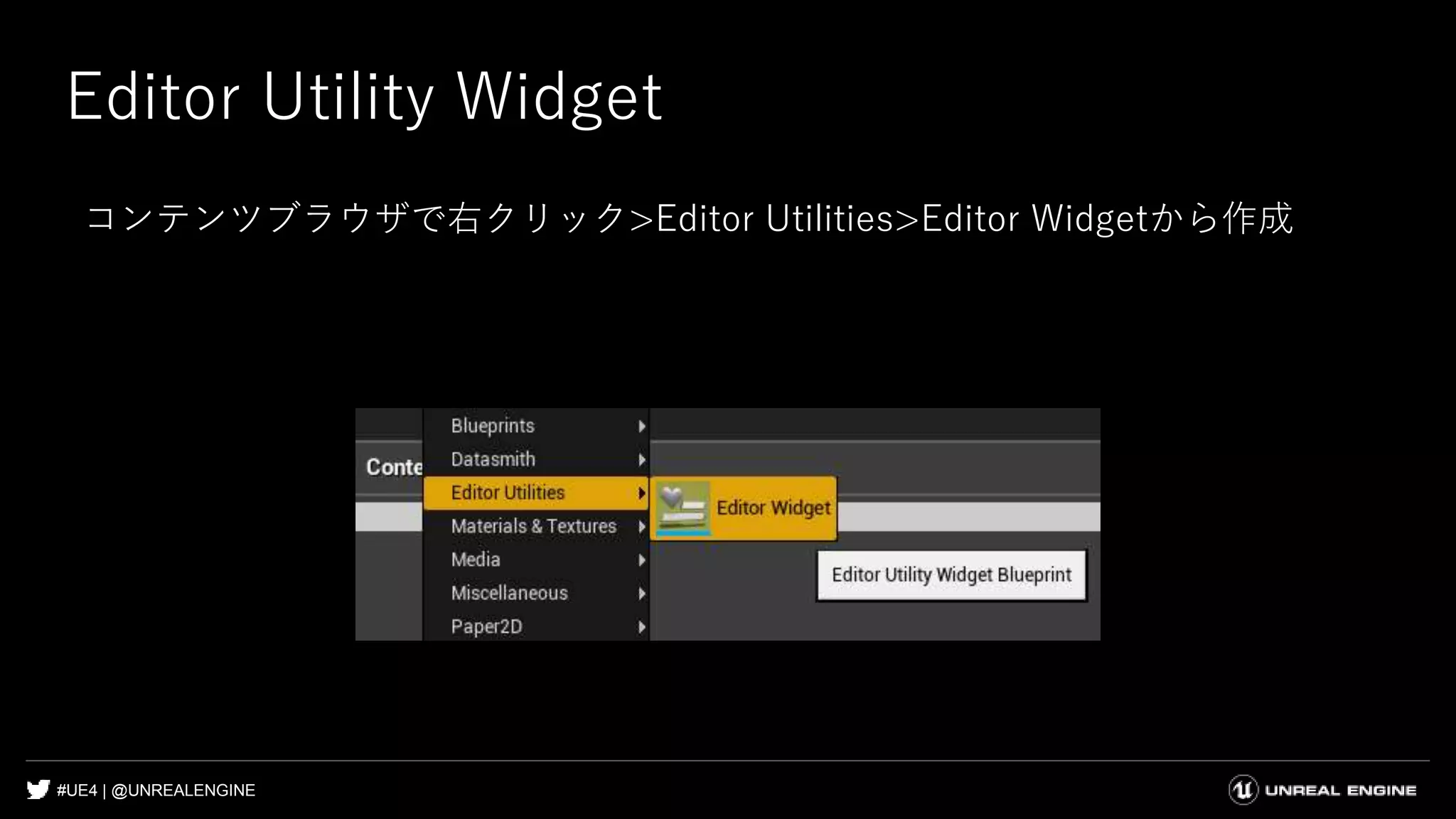 Editor Utility Widget

コンテンツブラウザで右クリック>Editor Utilities>Editor Widgetから作成

Conte

Blueprints

Datasmith

Editor Utilities

Materials & Textures

Media

Miscellaneous

Paper2D

Editor Widget

Editor Utility Widget Blueprint

#UE4 | @UNREALENGINE

UNREAL ENGINE